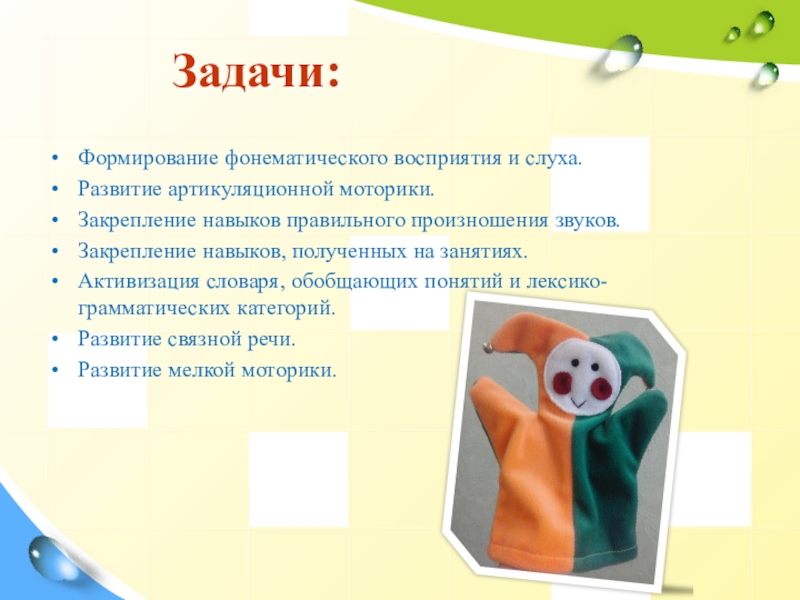 Задачи:

• Формирование фонематического восприятия и слуха.
• Развитие артикуляционной моторики.
• Закрепление навыков правильного произношения звуков.
• Закрепление навыков, полученных на занятиях.
• Активизация словаря, обобщающих понятий и лексико-грамматических категорий.
• Развитие связной речи.
• Развитие мелкой моторики.